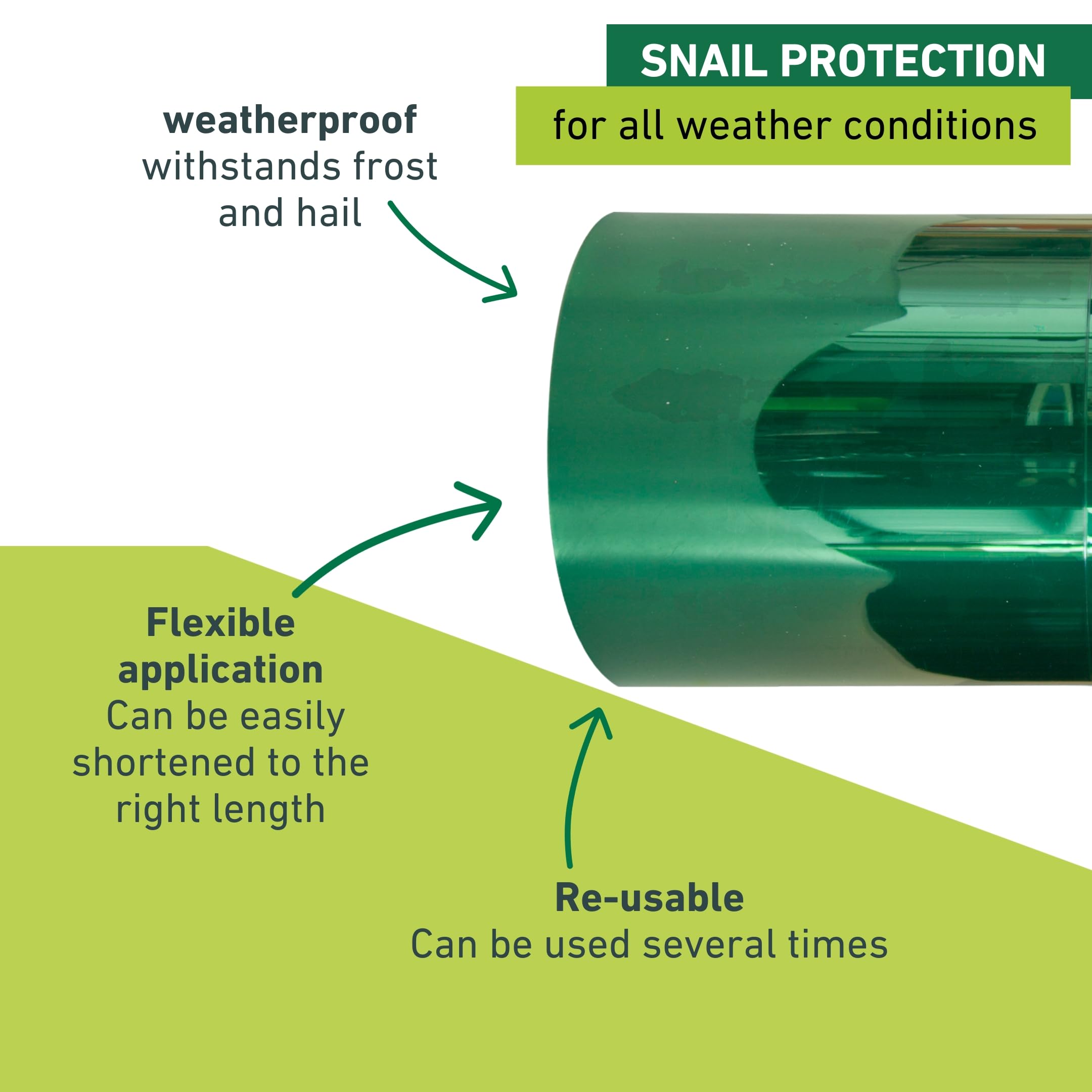 SNAIL PROTECTION
for all weather conditions

weatherproof
withstands frost and hail

Flexible application
Can be easily shortened to the right length

Re-usable
Can be used several times